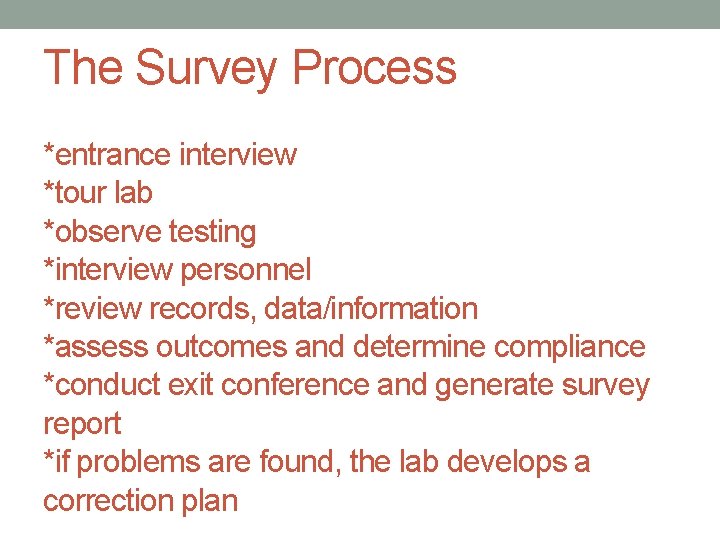 The Survey Process

*entrance interview
*tour lab
*observe testing
*interview personnel
*review records, data/information
*assess outcomes and determine compliance
*conduct exit conference and generate survey report
*if problems are found, the lab develops a correction plan